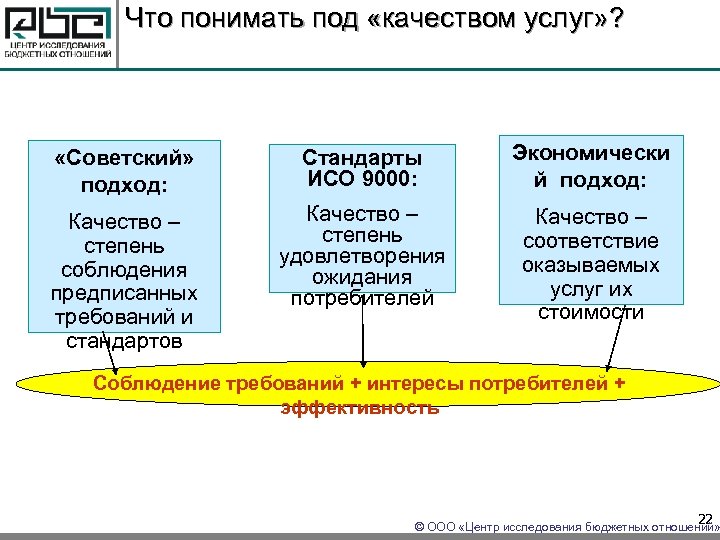 ЦЕНТР ИССЛЕДОВАНИЯ БЮДЖЕТНЫХ ОТНОШЕНИЙ

Что понимать под «качеством услуг»?

«Советский» подход:

Качество – степень соблюдения предписанных требований и стандартов

Стандарты ИСО 9000:

Качество – степень удовлетворения ожидания потребителей

Экономически й подход:

Качество – соответствие оказываемых услуг их стоимости

Соблюдение требований + интересы потребителей + эффективность

22

© ООО «Центр исследования бюджетных отношений»